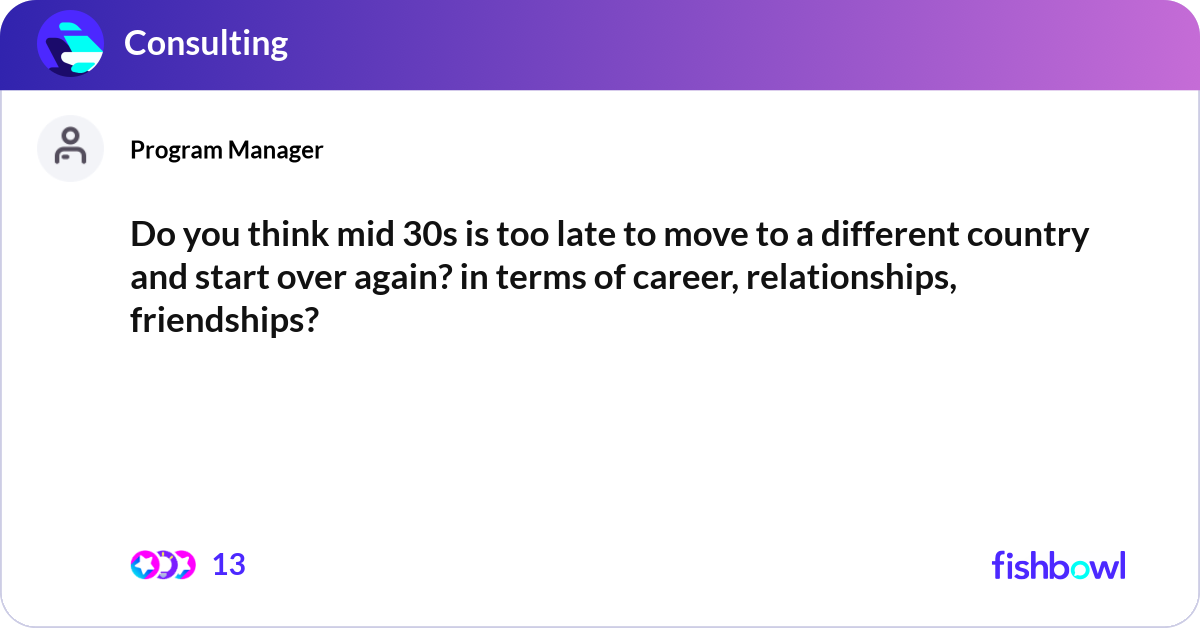 Consulting

Program Manager

Do you think mid 30s is too late to move to a different country and start over again? in terms of career, relationships, friendships?

13

fishbowl